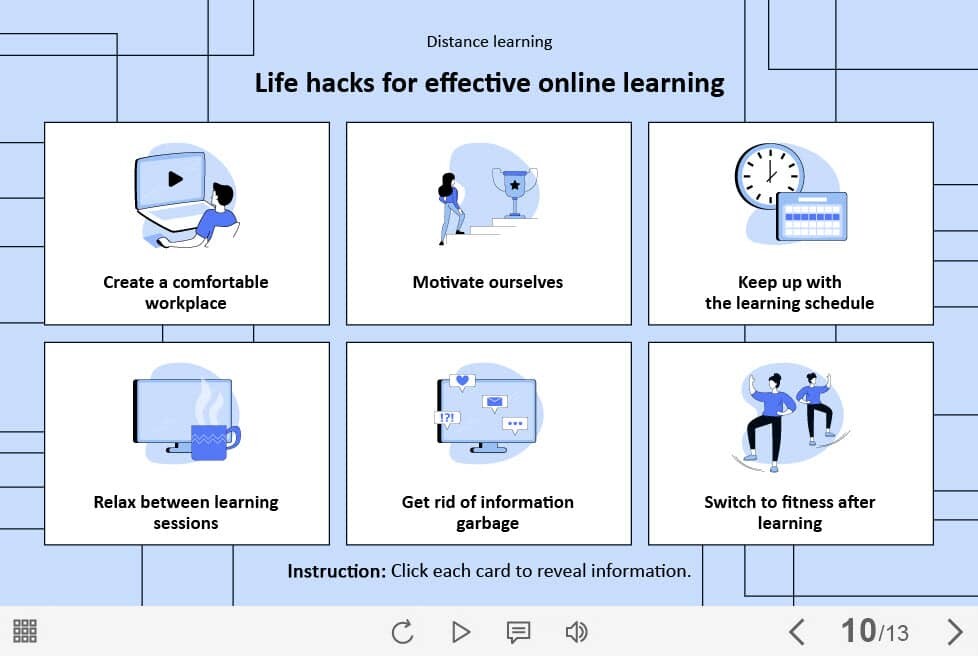 Distance learning

Life hacks for effective online learning

Create a comfortable workplace

Motivate ourselves

Keep up with the learning schedule

Relax between learning sessions

!?!

Get rid of information garbage

Switch to fitness after learning

Instruction: Click each card to reveal information.

10/13